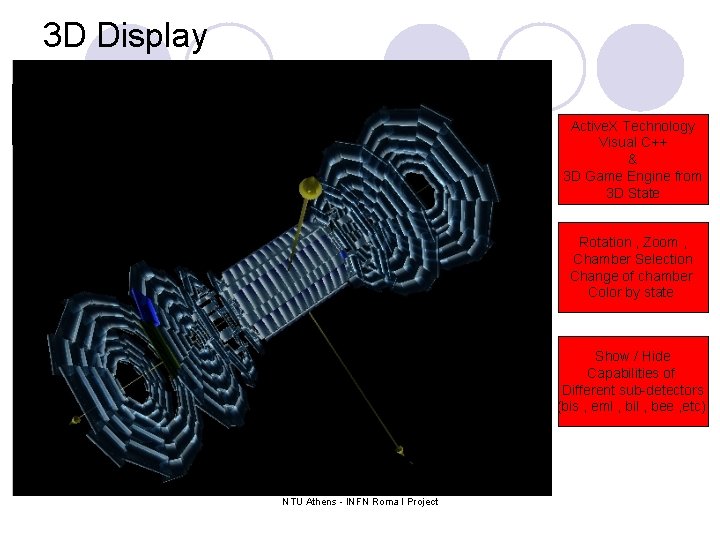 3D Display

ActiveX Technology
Visual C++
&
3D Game Engine from
3D State

Rotation , Zoom ,
Chamber Selection
Change of chamber
Color by state

Show / Hide
Capabilities of
Different sub-detectors
(bis , eml , bil , bee ,etc)

NTU Athens - INFN Roma I Project